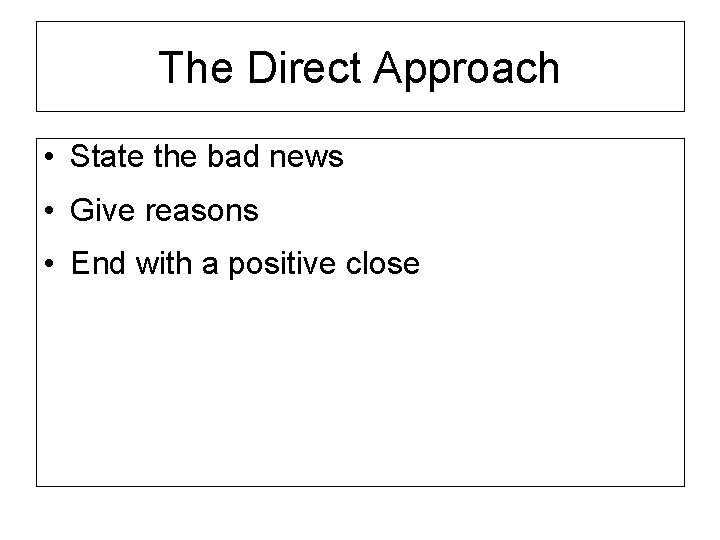 The Direct Approach

• State the bad news
• Give reasons
• End with a positive close